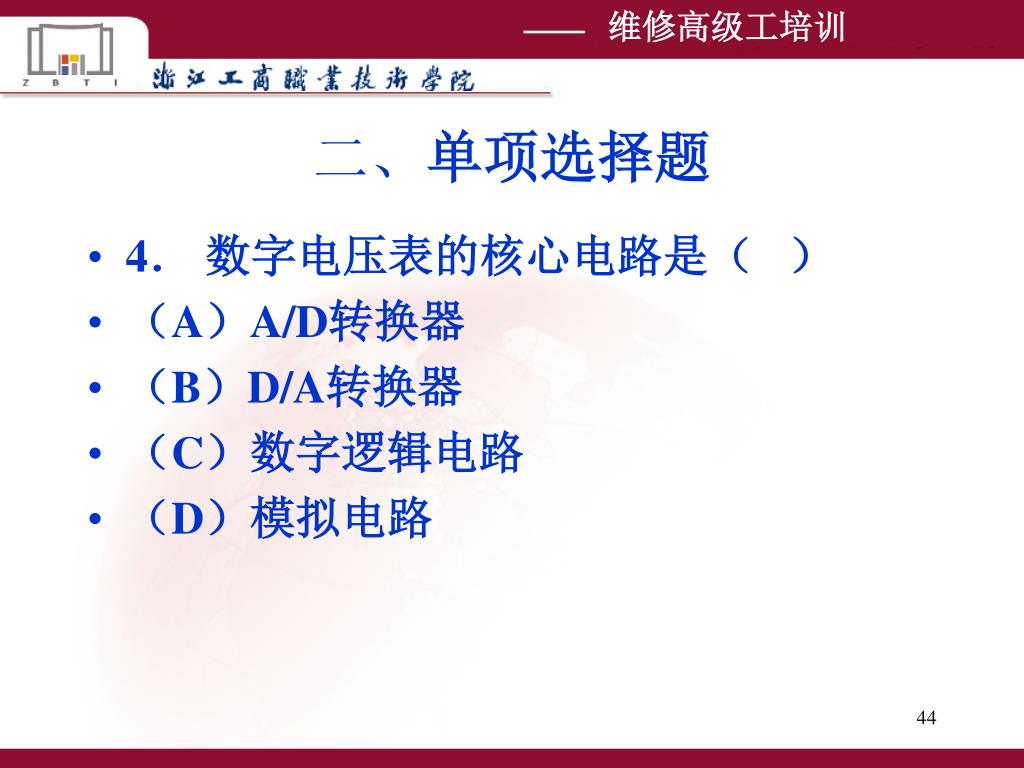 —— 维修高级工培训

Z B T I 浙江工商職業技術學院

二、单项选择题

• 4. 数字电压表的核心电路是（ ）
• （A）A/D转换器
• （B）D/A转换器
• （C）数字逻辑电路
• （D）模拟电路

44